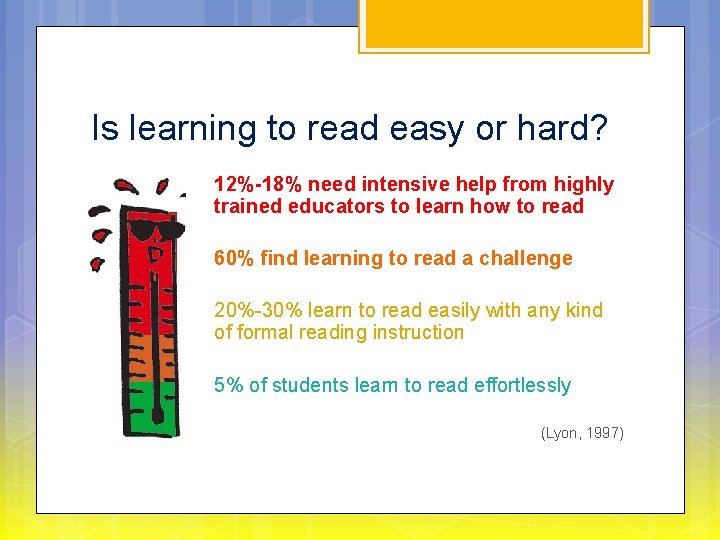 Is learning to read easy or hard?

12%-18% need intensive help from highly trained educators to learn how to read

60% find learning to read a challenge

20%-30% learn to read easily with any kind of formal reading instruction

5% of students learn to read effortlessly

(Lyon, 1997)